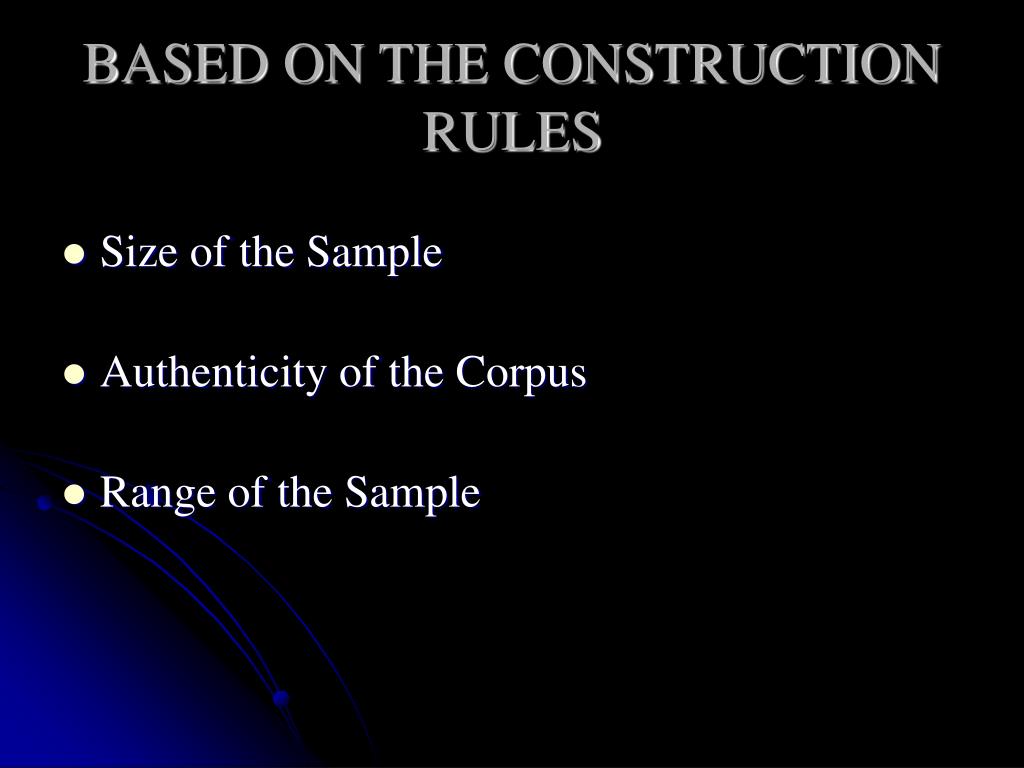 BASED ON THE CONSTRUCTION RULES

- Size of the Sample
- Authenticity of the Corpus
- Range of the Sample